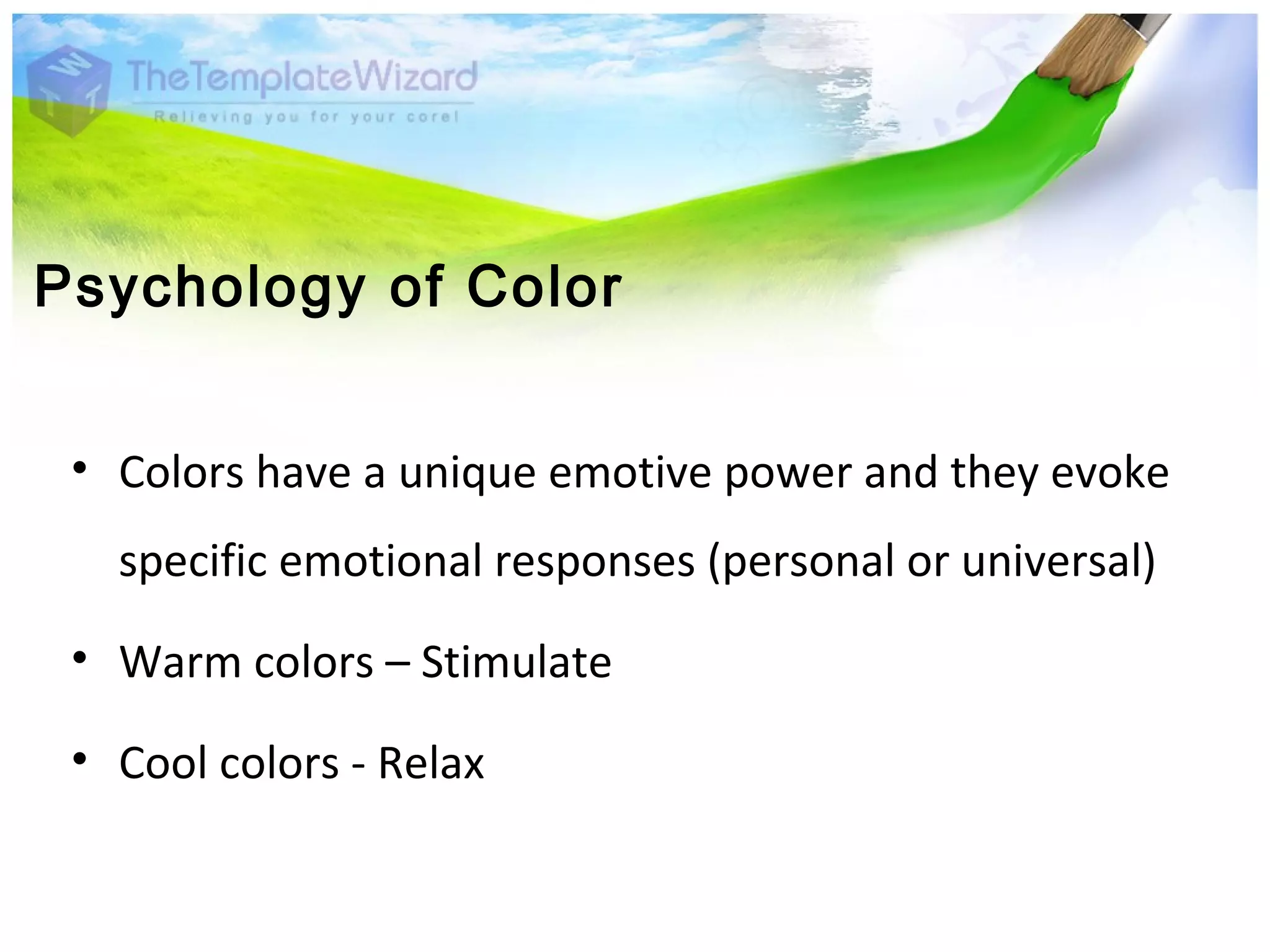 TheTemplateWizard
Relieving you for your core!

Psychology of Color

• Colors have a unique emotive power and they evoke specific emotional responses (personal or universal)

• Warm colors – Stimulate

• Cool colors - Relax